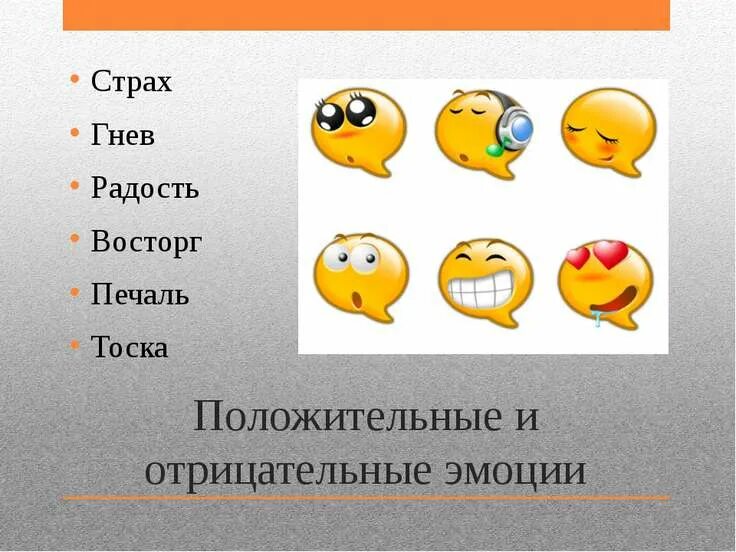 • Страх
• Гнев
• Радость
• Восторг
• Печаль
• Тоска

Положительные и отрицательные эмоции